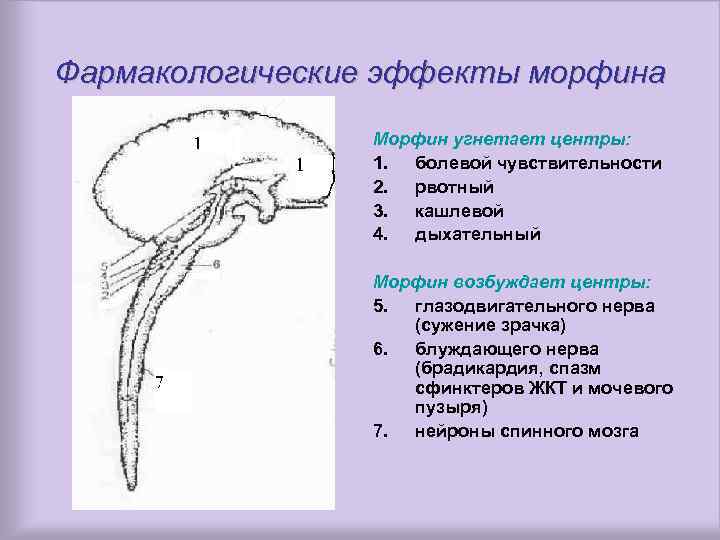 Фармакологические эффекты морфина

1

1

6

7

Морфин угнетает центры:
1. болевой чувствительности
2. рвотный
3. кашлевой
4. дыхательный

Морфин возбуждает центры:
5. глазодвигательного нерва (сужение зрачка)
6. блуждающего нерва (брадикардия, спазм сфинктеров ЖКТ и мочевого пузыря)
7. нейроны спинного мозга